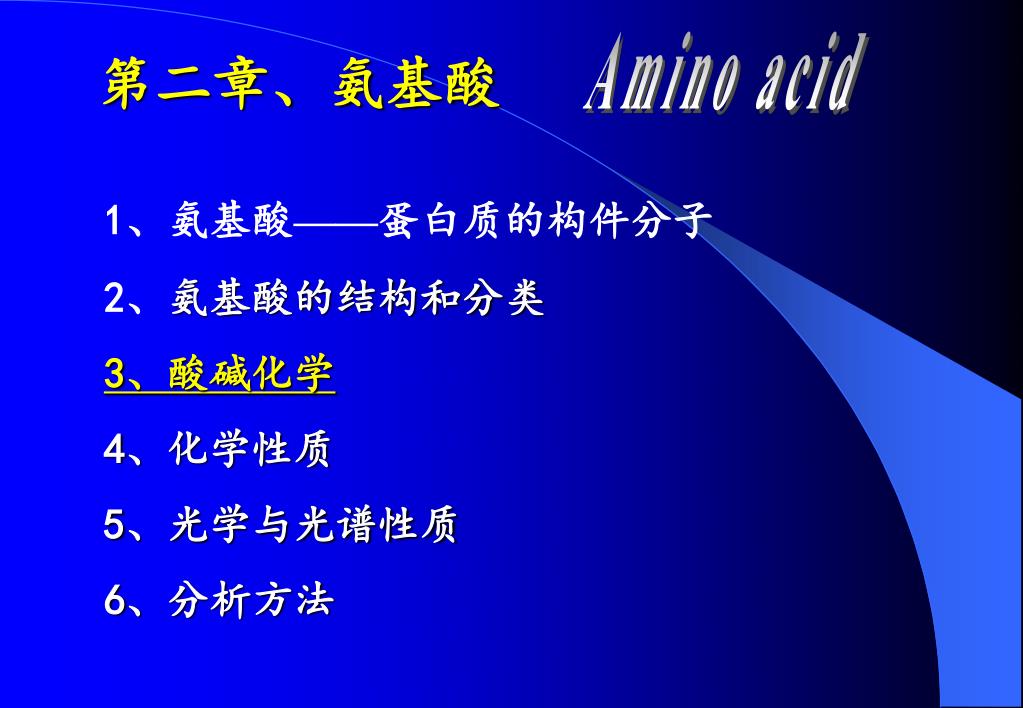 第二章、氨基酸 Amino acid

1、氨基酸——蛋白质的构件分子

2、氨基酸的结构和分类

3、酸碱化学

4、化学性质

5、光学与光谱性质

6、分析方法